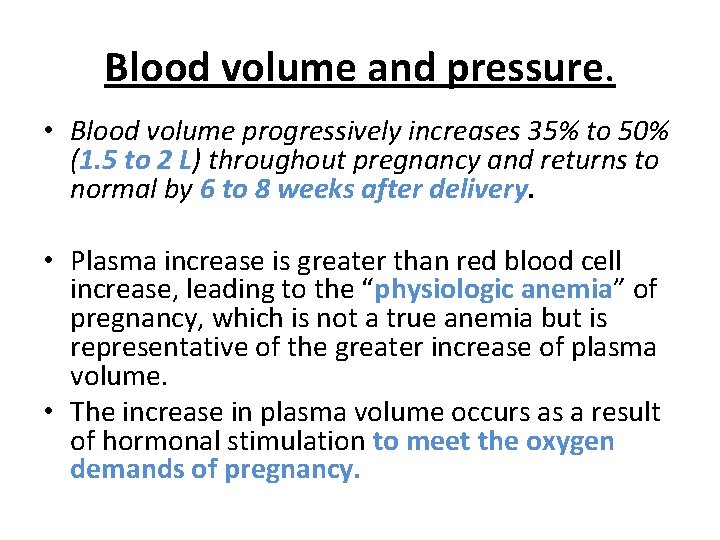 Blood volume and pressure.

• Blood volume progressively increases 35% to 50% (1.5 to 2 L) throughout pregnancy and returns to normal by 6 to 8 weeks after delivery.

• Plasma increase is greater than red blood cell increase, leading to the “physiologic anemia” of pregnancy, which is not a true anemia but is representative of the greater increase of plasma volume.

• The increase in plasma volume occurs as a result of hormonal stimulation to meet the oxygen demands of pregnancy.